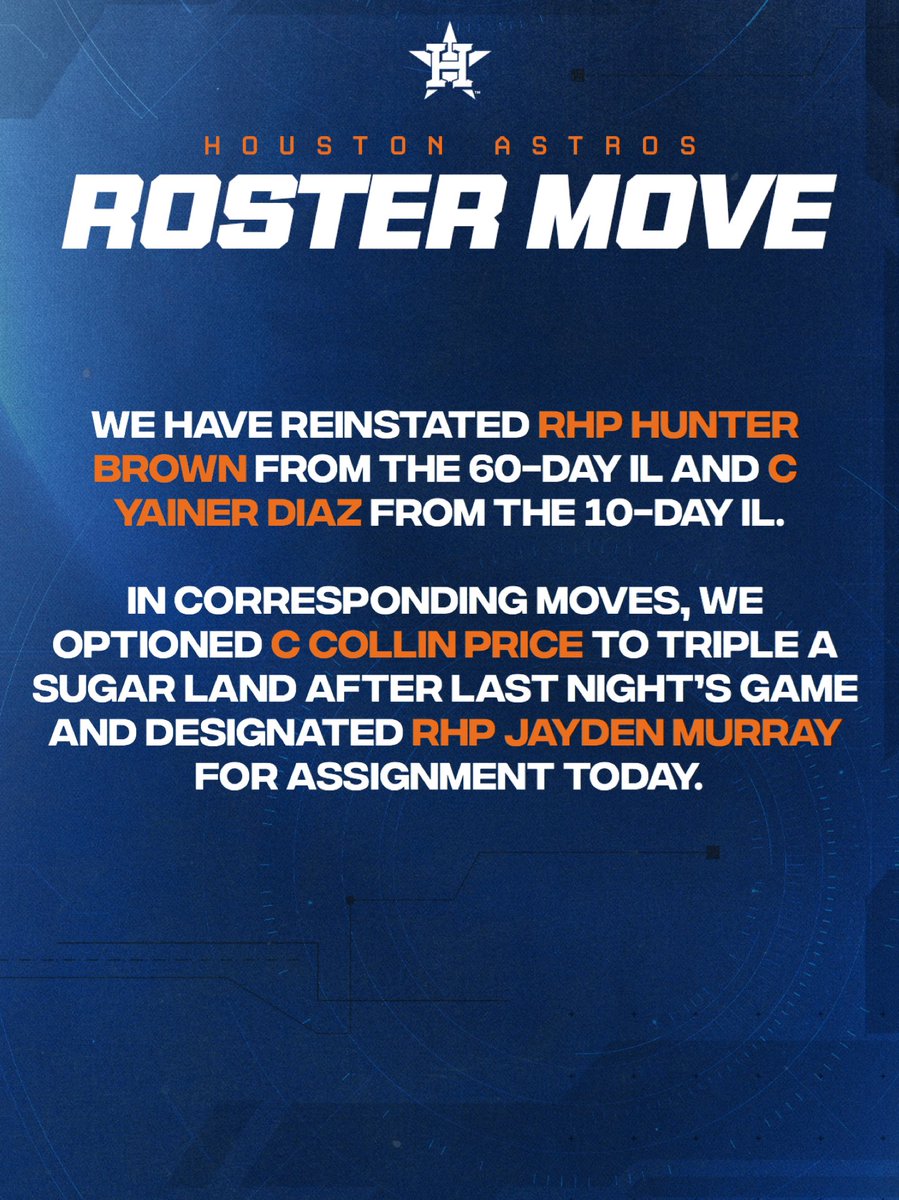 H

HOUSTON ASTROS

ROSTER MOVE

WE HAVE REINSTATED RHP HUNTER BROWN FROM THE 60-DAY IL AND C YAINER DIAZ FROM THE 10-DAY IL.

IN CORRESPONDING MOVES, WE OPTIONED C COLLIN PRICE TO TRIPLE A SUGAR LAND AFTER LAST NIGHT'S GAME AND DESIGNATED RHP JAYDEN MURRAY FOR ASSIGNMENT TODAY.